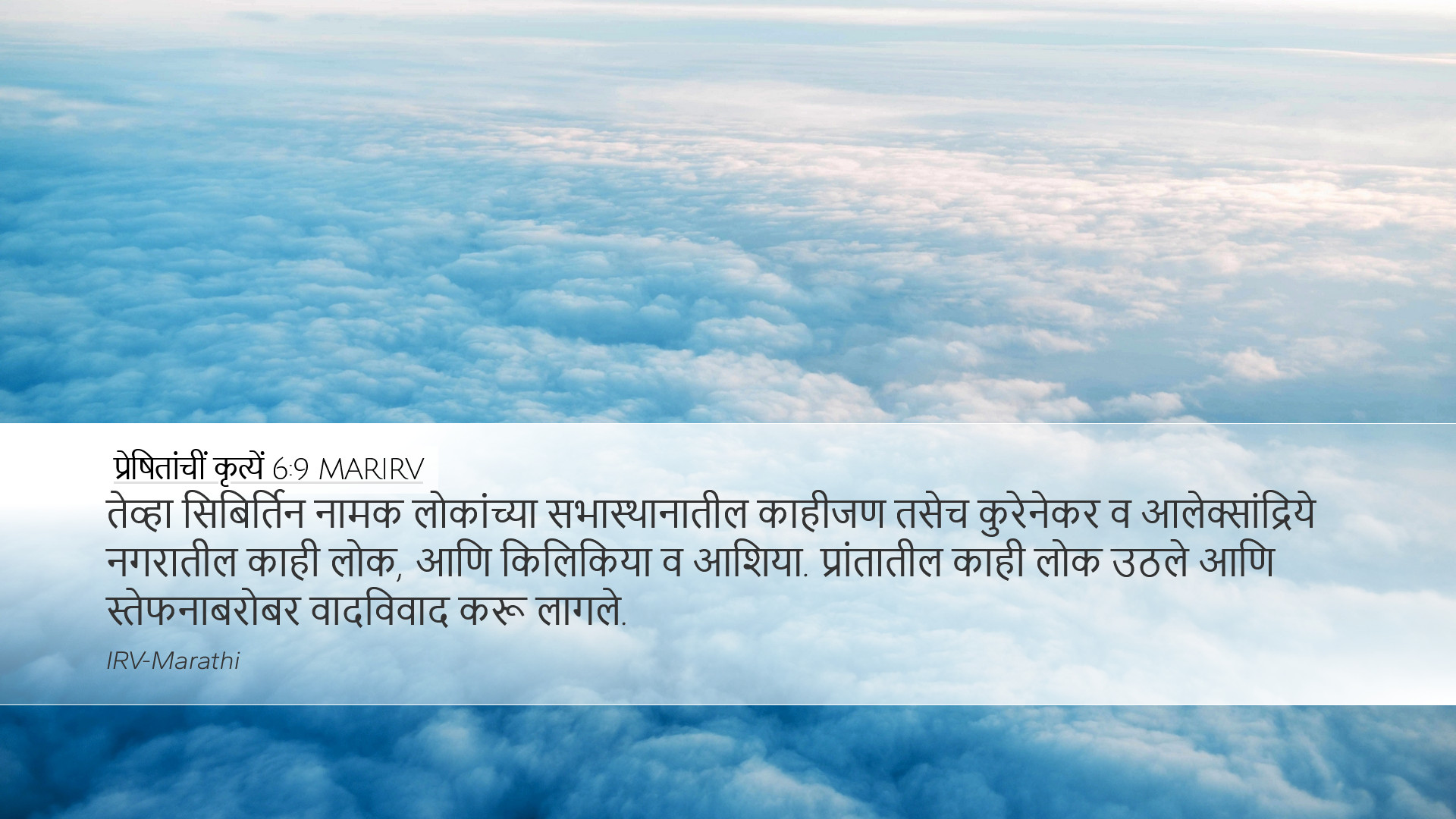 प्रेषितांचीं कृत्यें 6:9 MARIRV

तेव्हा सिबिर्तिन नामक लोकांच्या सभास्थानातील काहीजण तसेच कुरेनेकर व आलेक्सांद्रिये नगरातील काही लोक, आणि किलिकिया व आशिया. प्रांतातील काही लोक उठले आणि स्तेफनाबरोबर वादविवाद करू लागले.

IRV-Marathi